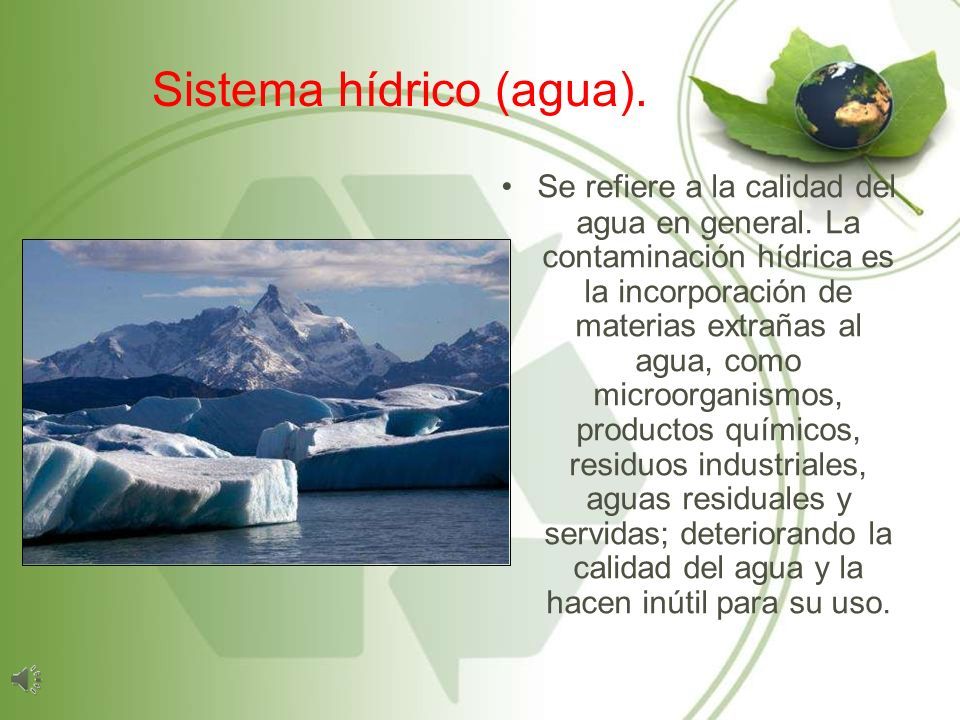 Sistema hídrico (agua).

• Se refiere a la calidad del agua en general. La contaminación hídrica es la incorporación de materias extrañas al agua, como microorganismos, productos químicos, residuos industriales, aguas residuales y servidas; deteriorando la calidad del agua y la hacen inútil para su uso.